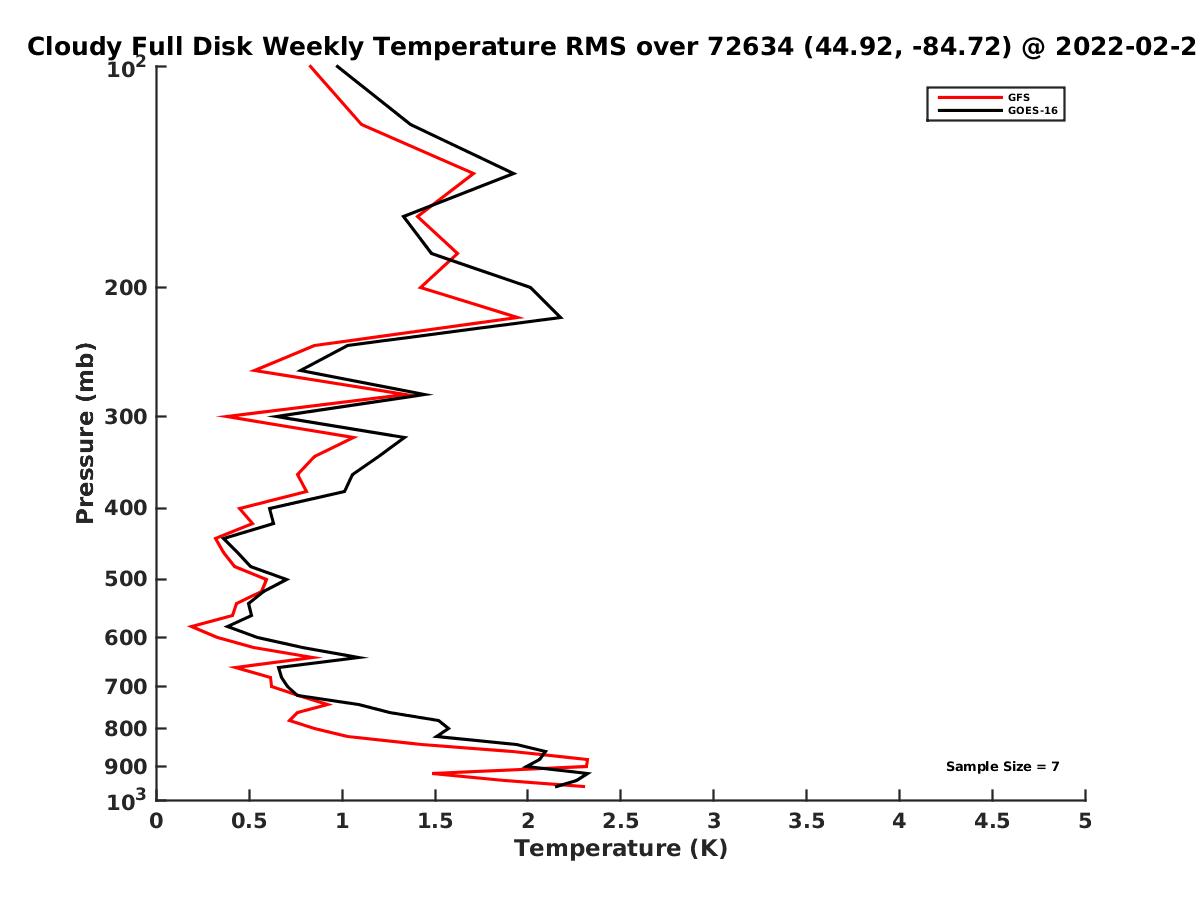 Cloudy Full Disk Weekly Temperature RMS over 72634 (44.92, -84.72) @ 2022-02-2

GFS
GOES-16

Pressure (mb)

$10^2$
200
300
400
500
600
700
800
900
$10^3$

Sample Size = 7

0
0.5
1
1.5
2
2.5
3
3.5
4
4.5
5
Temperature (K)